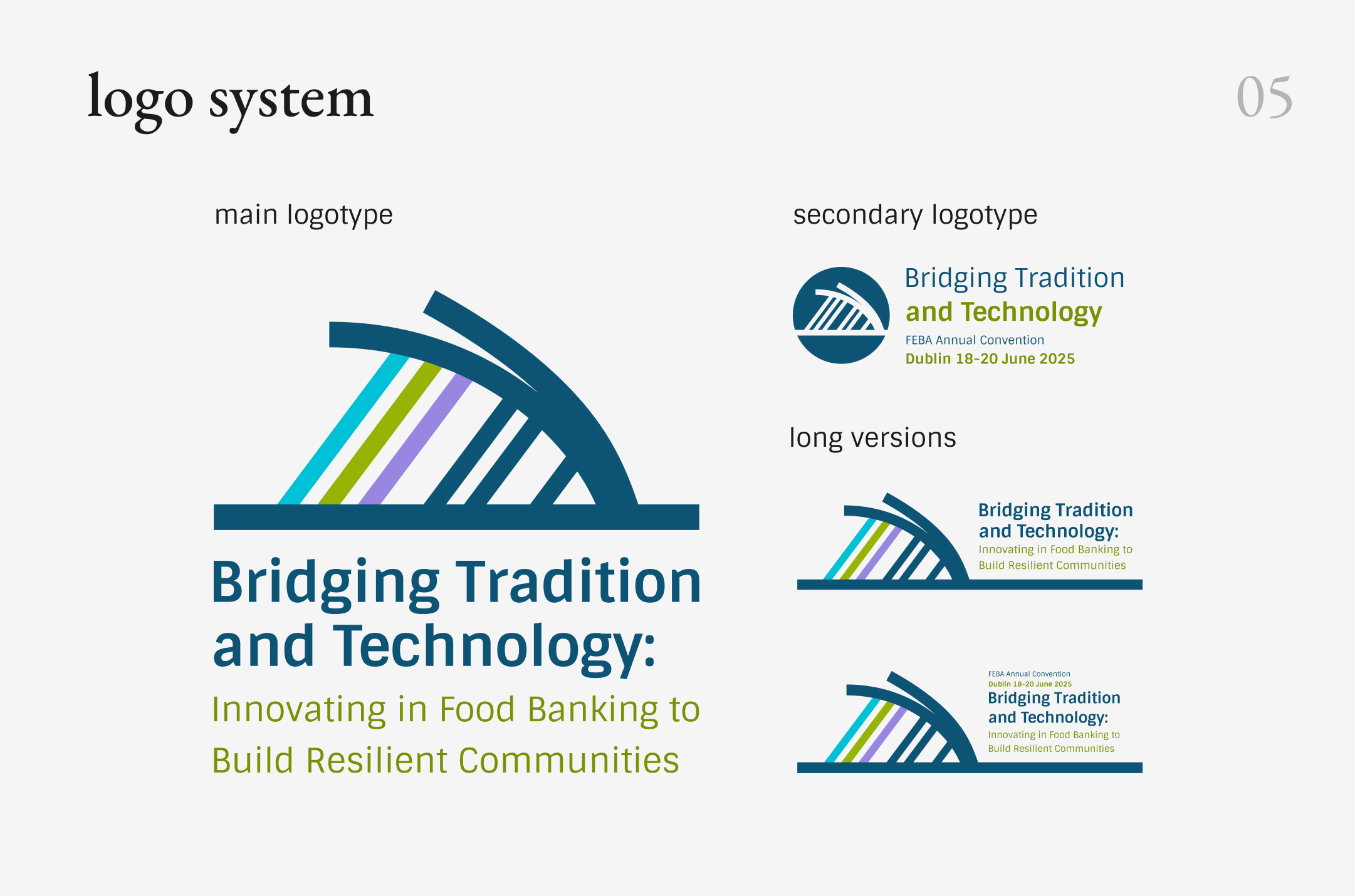 logo system

05

main logotype

Bridging Tradition and Technology:

Innovating in Food Banking to Build Resilient Communities

secondary logotype

Bridging Tradition and Technology

FEBA Annual Convention
Dublin 18-20 June 2025

long versions

Bridging Tradition and Technology:

Innovating in Food Banking to Build Resilient Communities

FEBA Annual Convention
Dublin 18-20 June 2025

Bridging Tradition and Technology:

Innovating in Food Banking to Build Resilient Communities